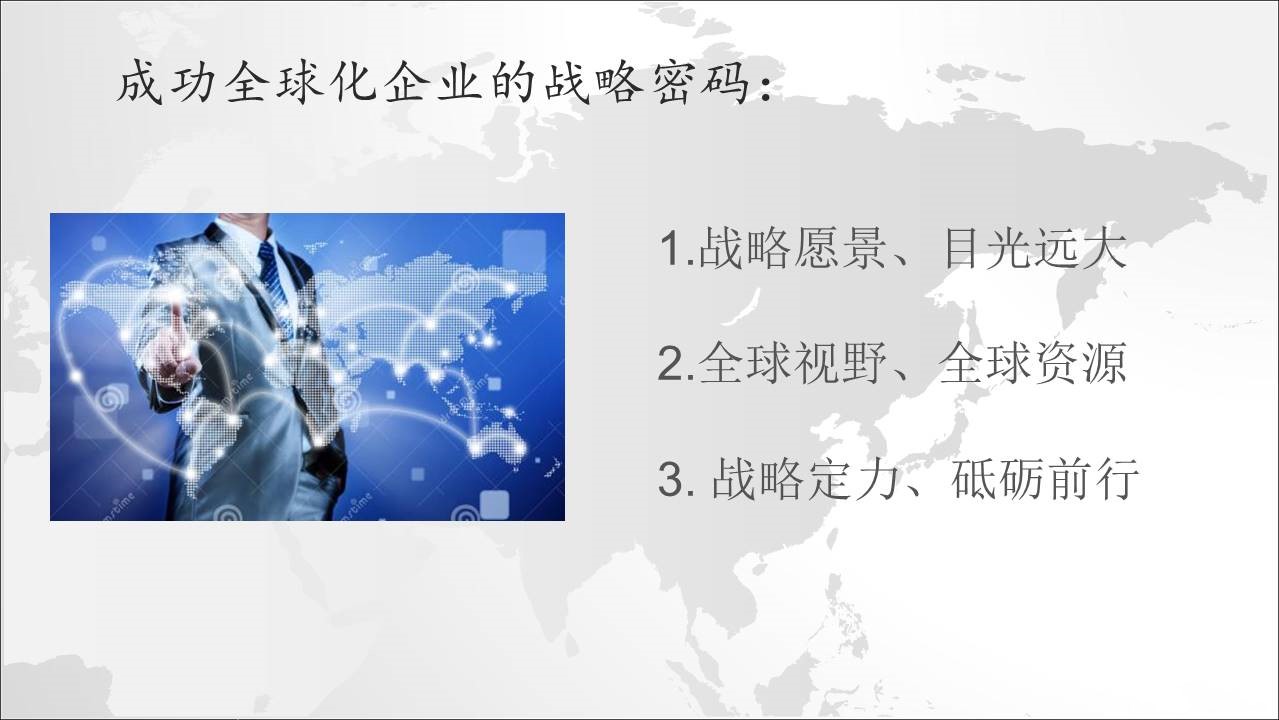 成功全球化企业的战略密码：

1.战略愿景、目光远大

2.全球视野、全球资源

3. 战略定力、砥砺前行